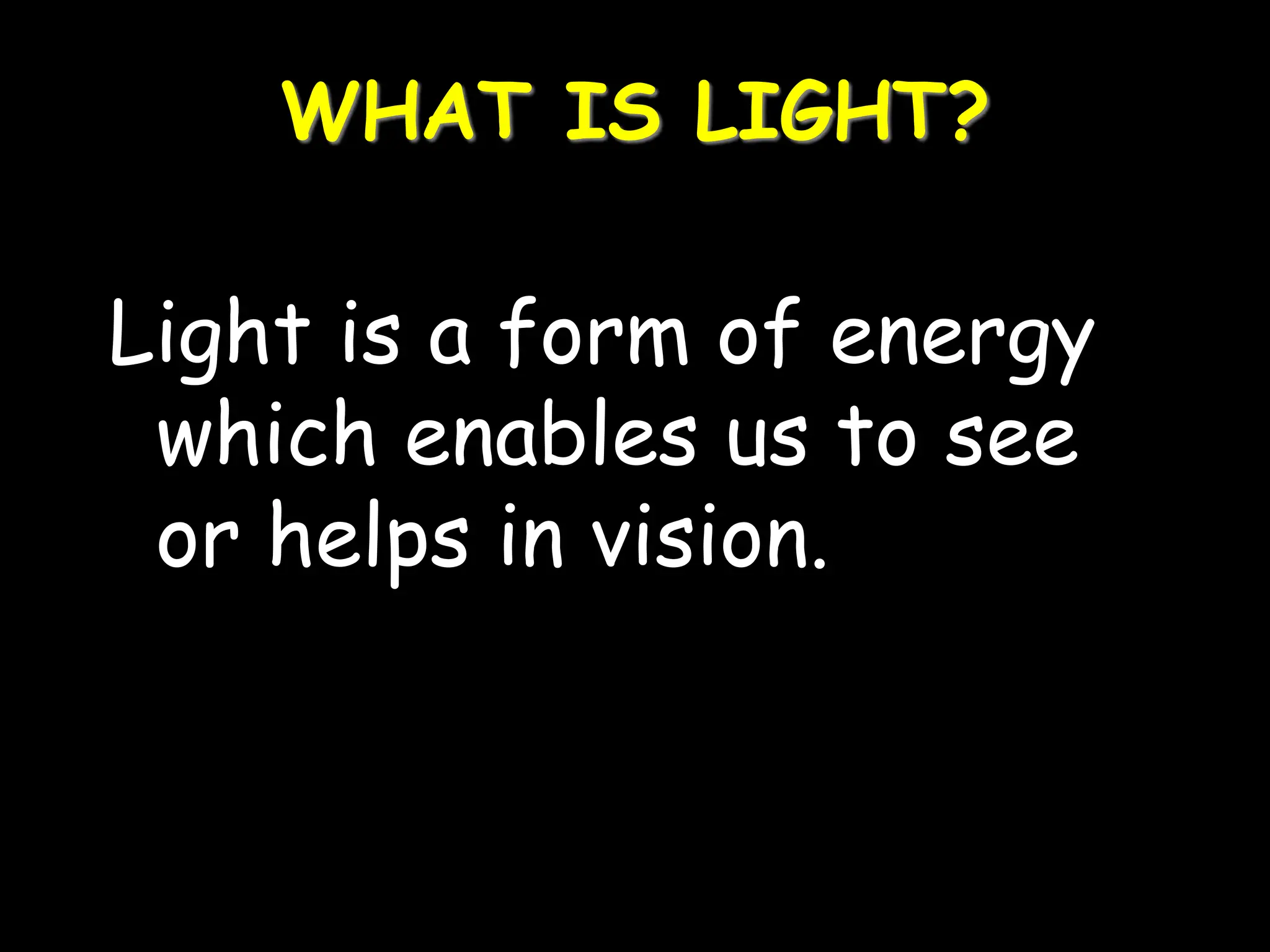 WHAT IS LIGHT?

Light is a form of energy which enables us to see or helps in vision.